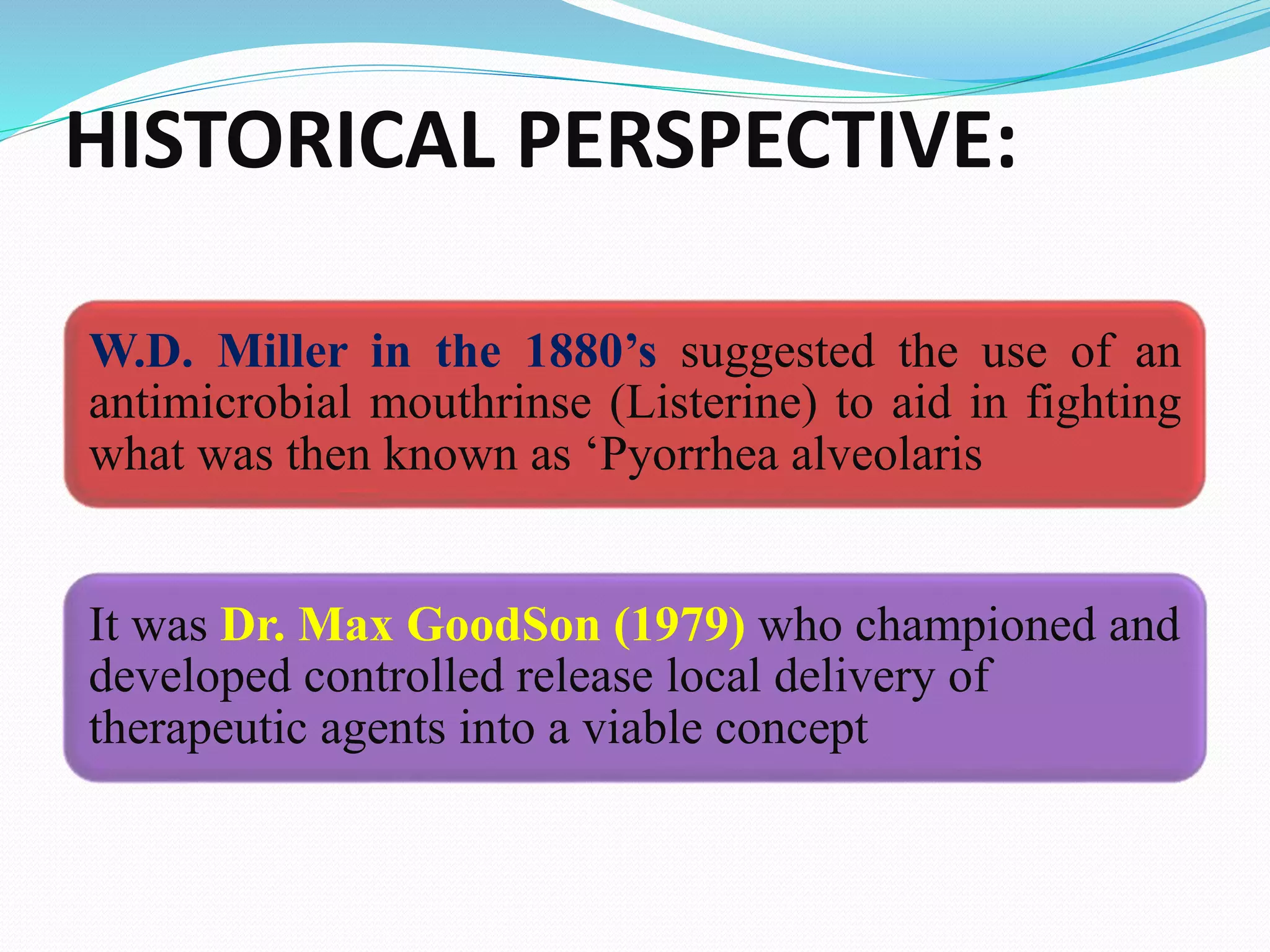 HISTORICAL PERSPECTIVE:

W.D. Miller in the 1880’s suggested the use of an antimicrobial mouthrinse (Listerine) to aid in fighting what was then known as ‘Pyorrhea alveolaris

It was Dr. Max GoodSon (1979) who championed and developed controlled release local delivery of therapeutic agents into a viable concept